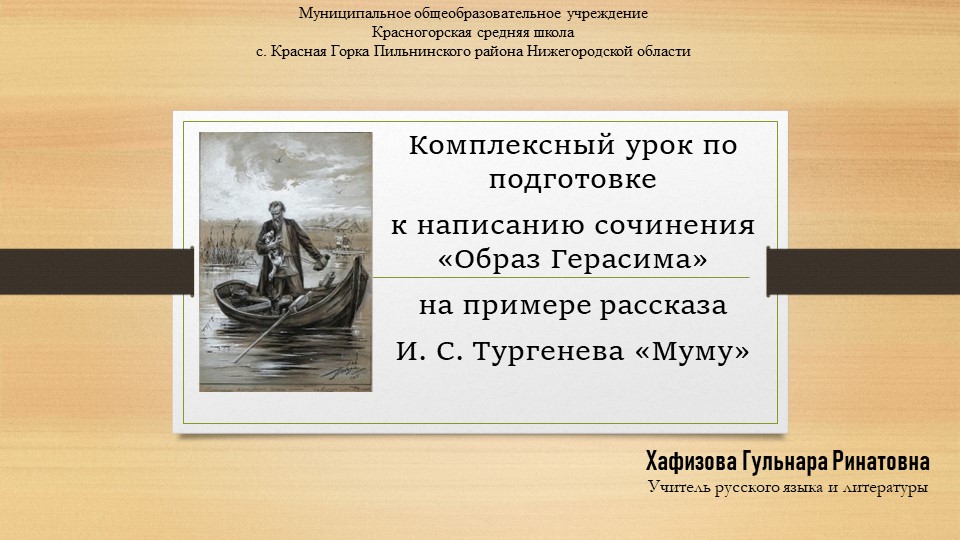 Муниципальное общеобразовательное учреждение
Красногорская средняя школа
с. Красная Горка Пильнинского района Нижегородской области

Комплексный урок по подготовке
к написанию сочинения «Образ Герасима»

на примере рассказа
И. С. Тургенева «Муму»

Хафизова Гульнара Ринатовна
Учитель русского языка и литературы